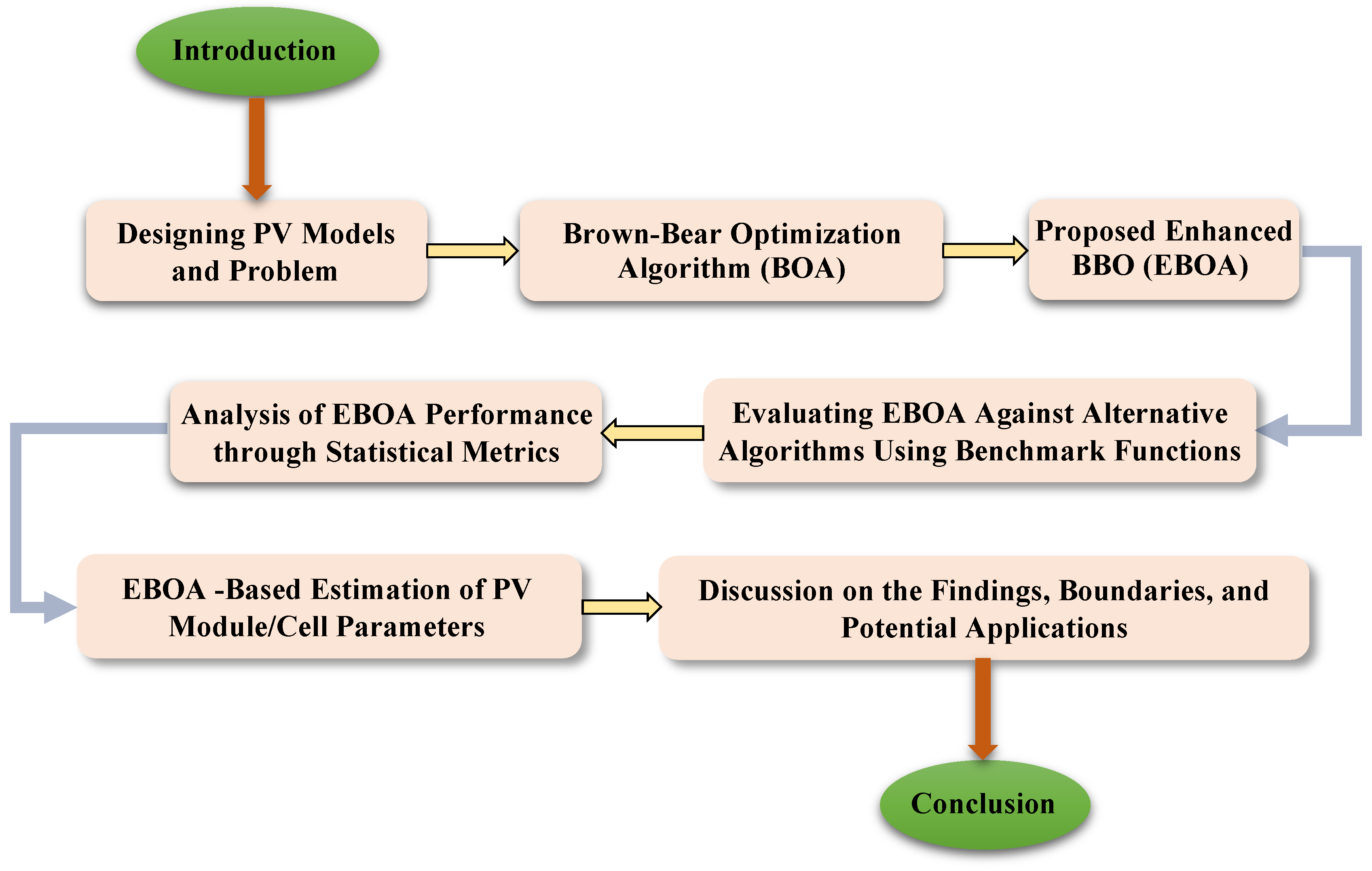 Introduction

Designing PV Models and Problem

Brown-Bear Optimization Algorithm (BOA)

Proposed Enhanced BBO (EBOA)

Evaluating EBOA Against Alternative Algorithms Using Benchmark Functions

Analysis of EBOA Performance through Statistical Metrics

EBOA -Based Estimation of PV Module/Cell Parameters

Discussion on the Findings, Boundaries, and Potential Applications

Conclusion